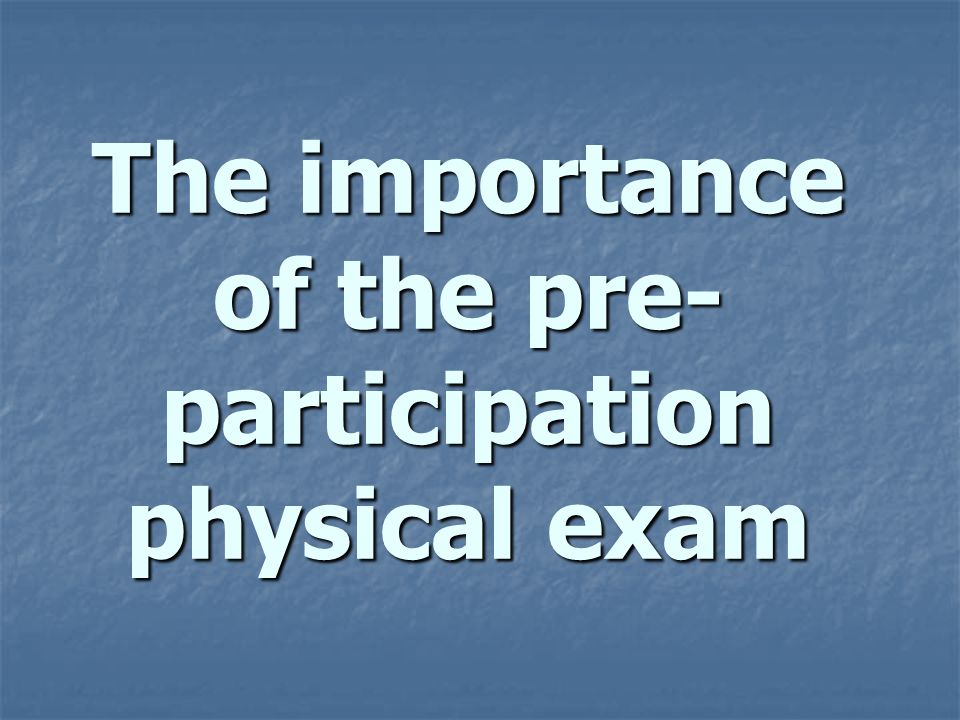 The importance of the pre-participation physical exam